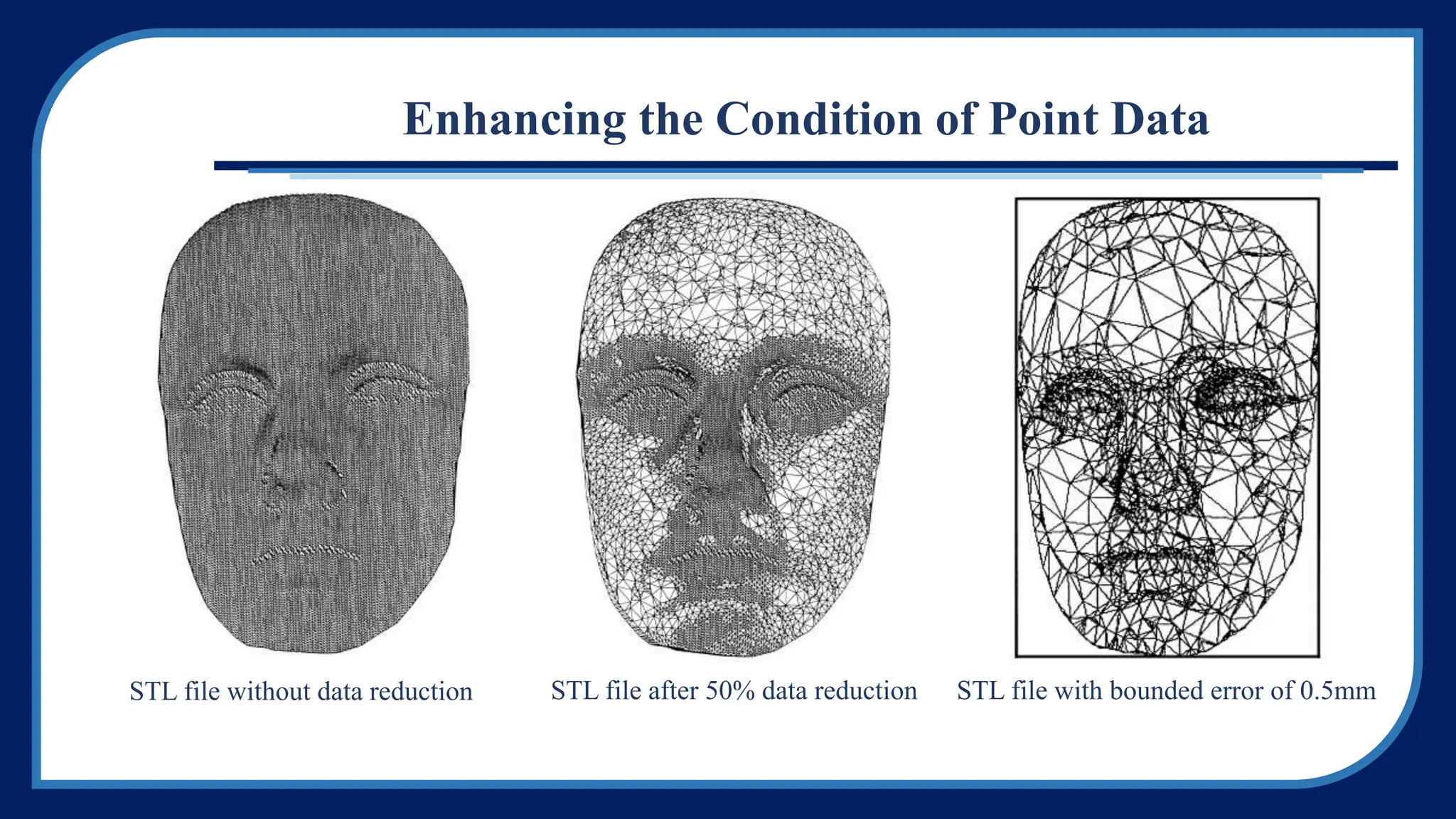 Enhancing the Condition of Point Data

STL file without data reduction

STL file after 50% data reduction

STL file with bounded error of 0.5mm